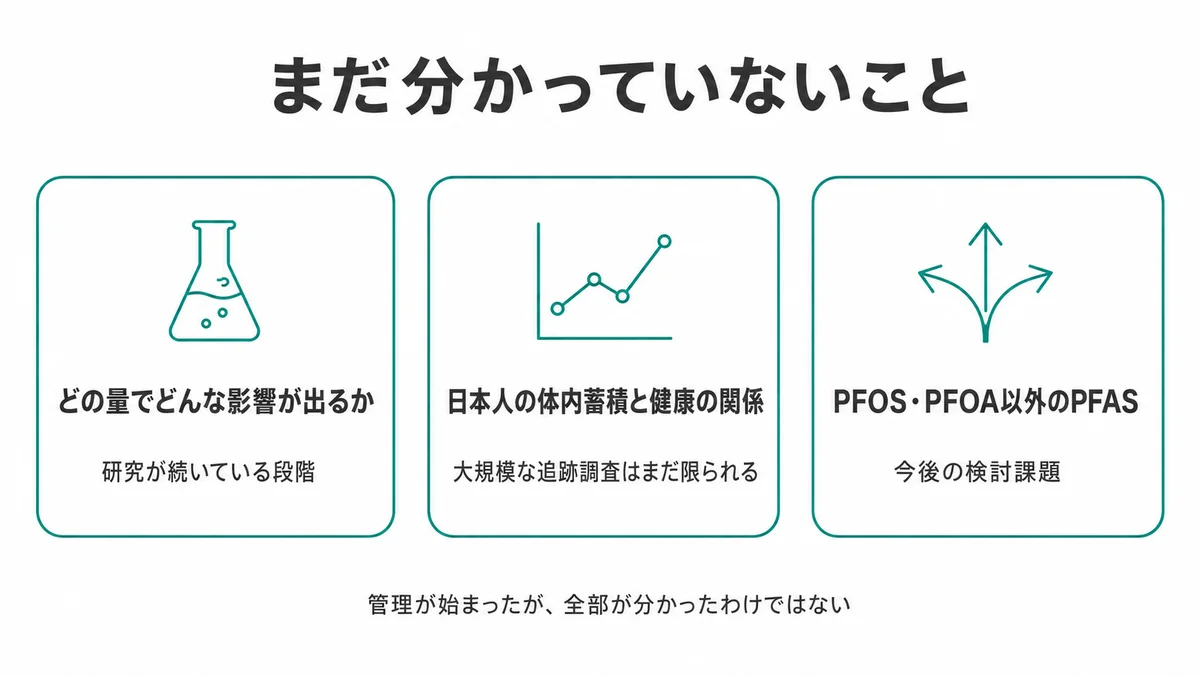 まだ分かっていないこと

どの量でどんな影響が出るか

研究が続いている段階

日本人の体内蓄積と健康の関係

大規模な追跡調査はまだ限られる

PFOS・PFOA以外のPFAS

今後の検討課題

管理が始まったが、全部が分かったわけではない